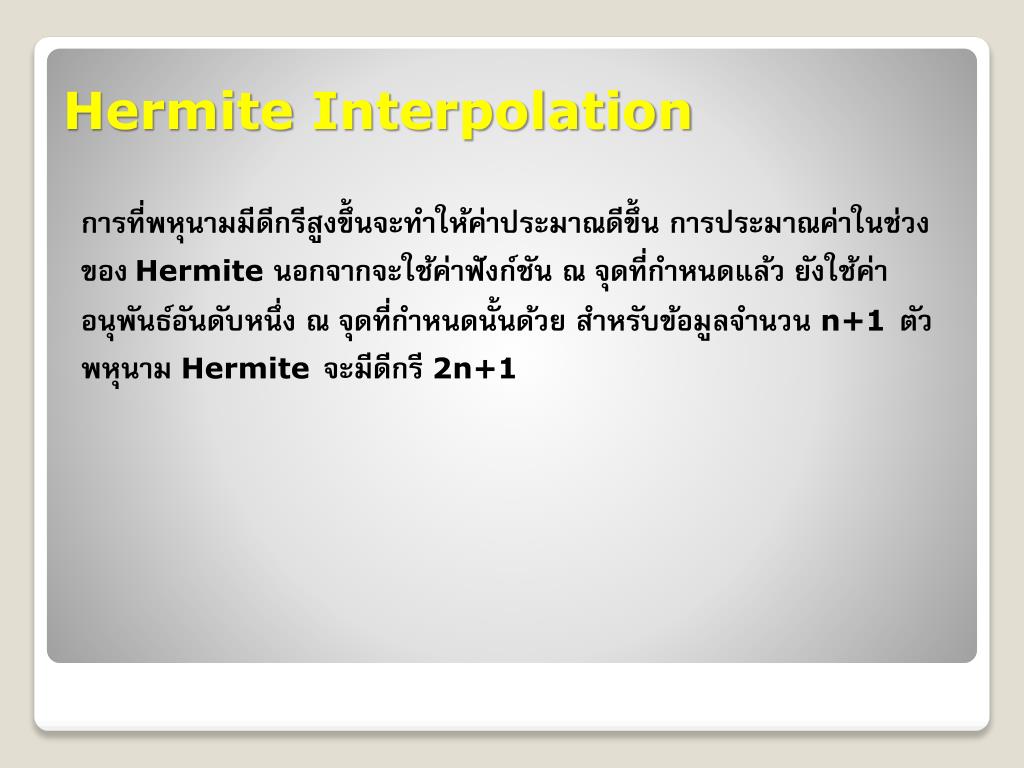 Hermite Interpolation

การที่พหุนามมีดีกรีสูงขึ้นจะทำให้ค่าประมาณดีขึ้น การประมาณค่าในช่วงของ Hermite นอกจากจะใช้ค่าฟังก์ชัน ณ จุดที่กำหนดแล้ว ยังใช้ค่าอนุพันธ์อันดับหนึ่ง ณ จุดที่กำหนดนั้นด้วย สำหรับข้อมูลจำนวน n+1 ตัว พหุนาม Hermite จะมีดีกรี 2n+1